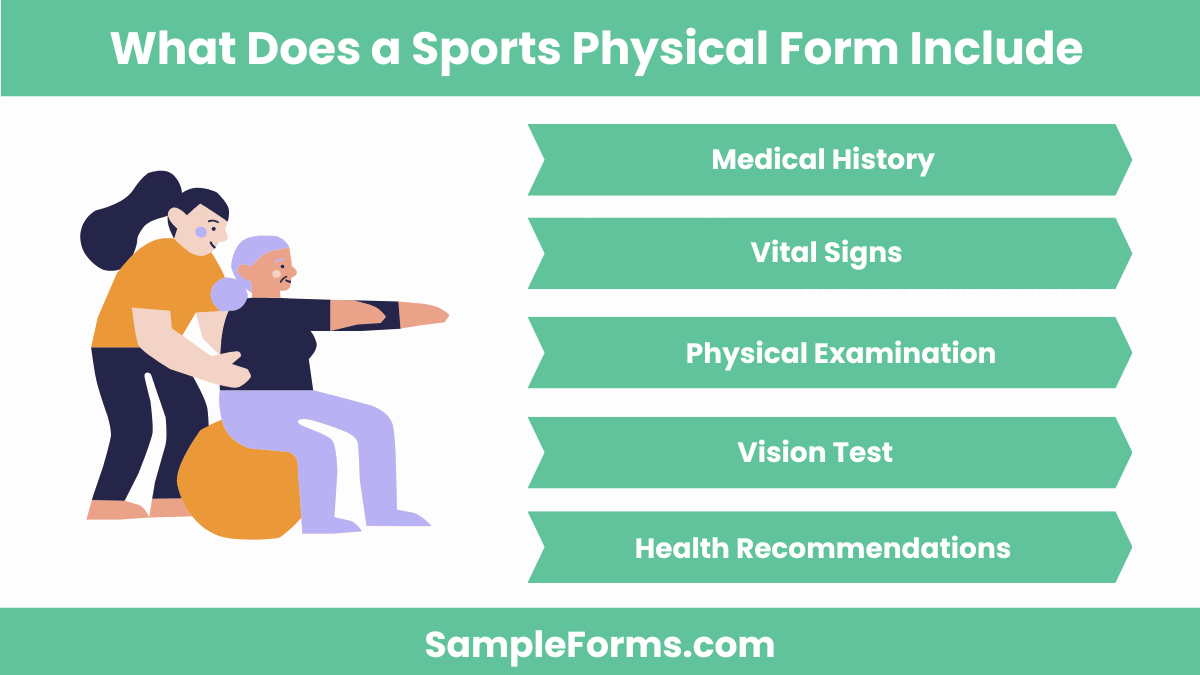 What Does a Sports Physical Form Include

Medical History

Vital Signs

Physical Examination

Vision Test

Health Recommendations

SampleForms.com